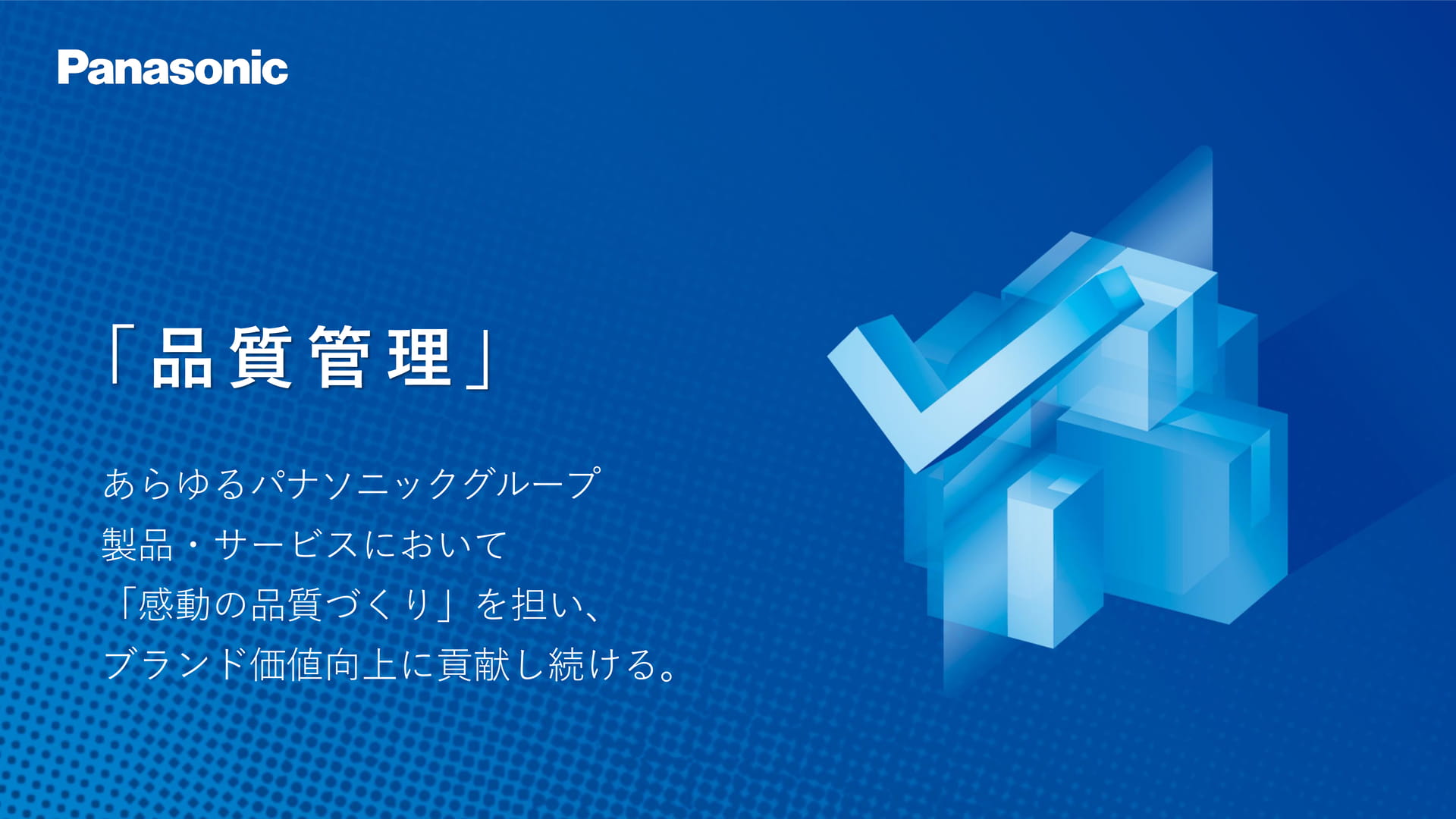 Panasonic

「品質管理」

あらゆるパナソニックグループ
製品・サービスにおいて
「感動の品質づくり」を担い、
ブランド価値向上に貢献し続ける。